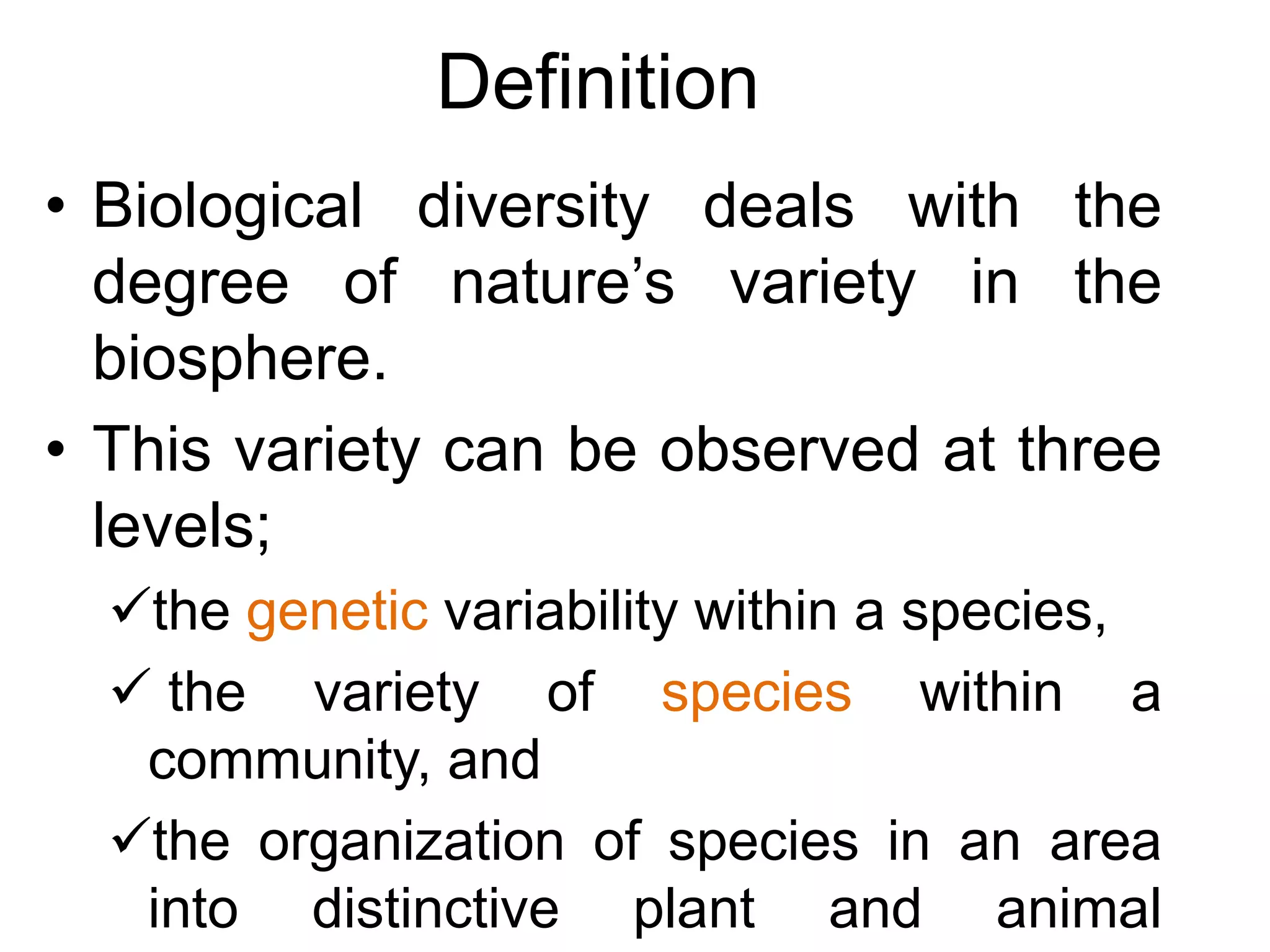 Definition

• Biological diversity deals with the degree of nature’s variety in the biosphere.

• This variety can be observed at three levels;

✓the genetic variability within a species,

✓ the variety of species within a community, and

✓the organization of species in an area into distinctive plant and animal